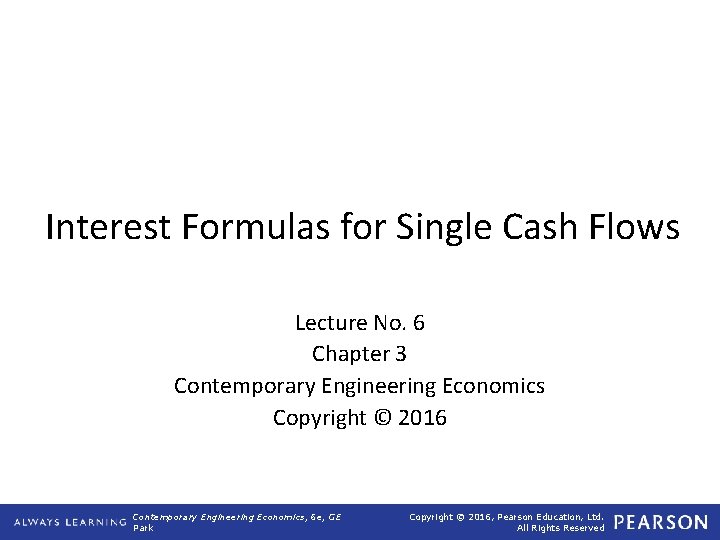 Interest Formulas for Single Cash Flows

Lecture No. 6
Chapter 3
Contemporary Engineering Economics
Copyright © 2016

ALWAYS LEARNING Contemporary Engineering Economics, 6e, GE Park

Copyright © 2016, Pearson Education, Ltd. All Rights Reserved PEARSON